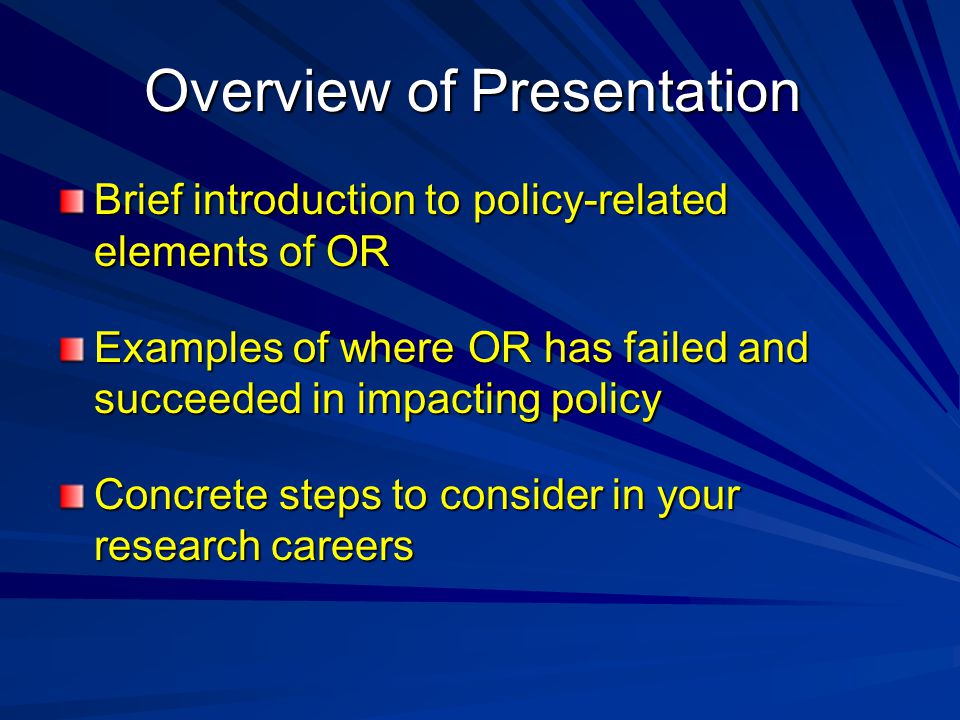 Overview of Presentation

Brief introduction to policy-related elements of OR

Examples of where OR has failed and succeeded in impacting policy

Concrete steps to consider in your research careers